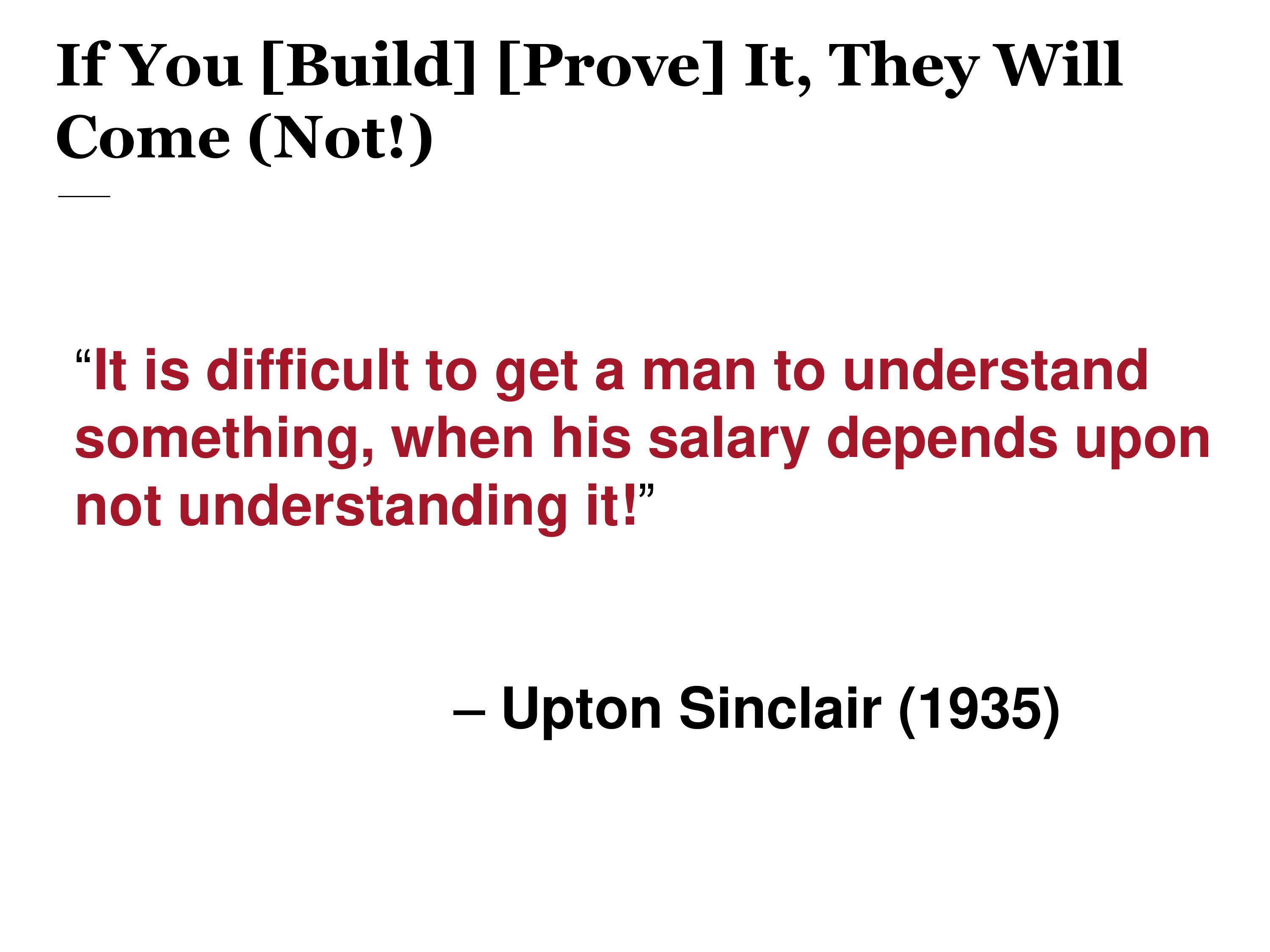 If You [Build] [Prove] It, They Will Come (Not!)

“It is difficult to get a man to understand something, when his salary depends upon not understanding it!”

– Upton Sinclair (1935)